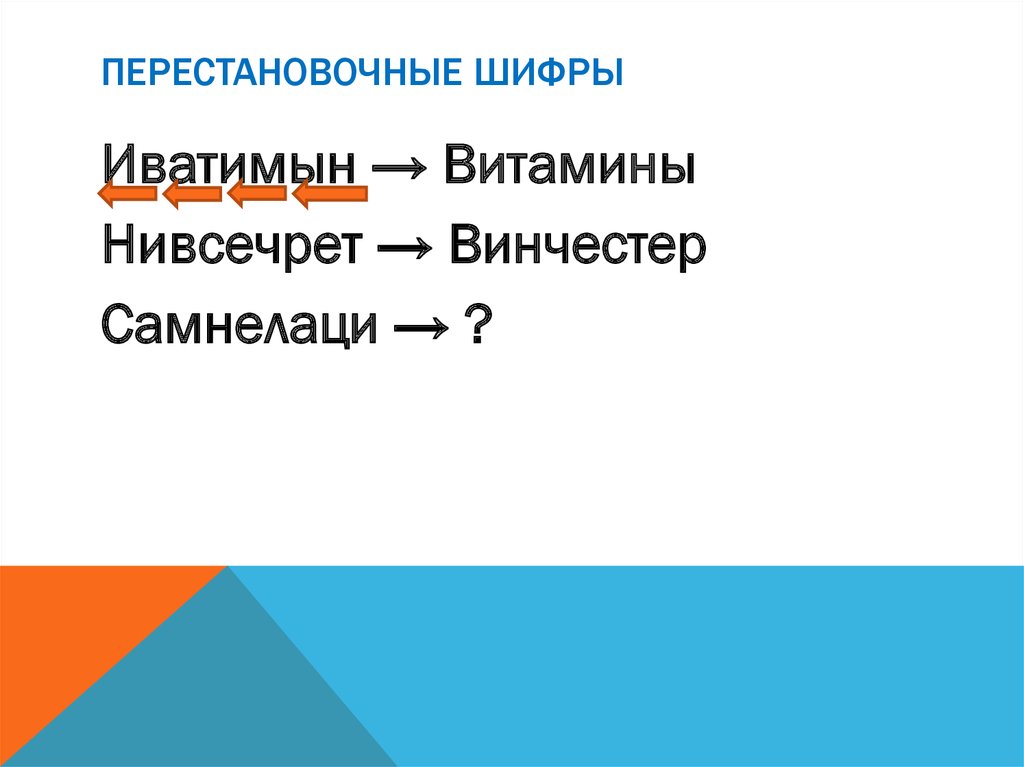 ПЕРЕСТАНОВОЧНЫЕ ШИФРЫ

Иватимын → Витамины

Нивсечрет → Винчестер

Самнелаци → ?